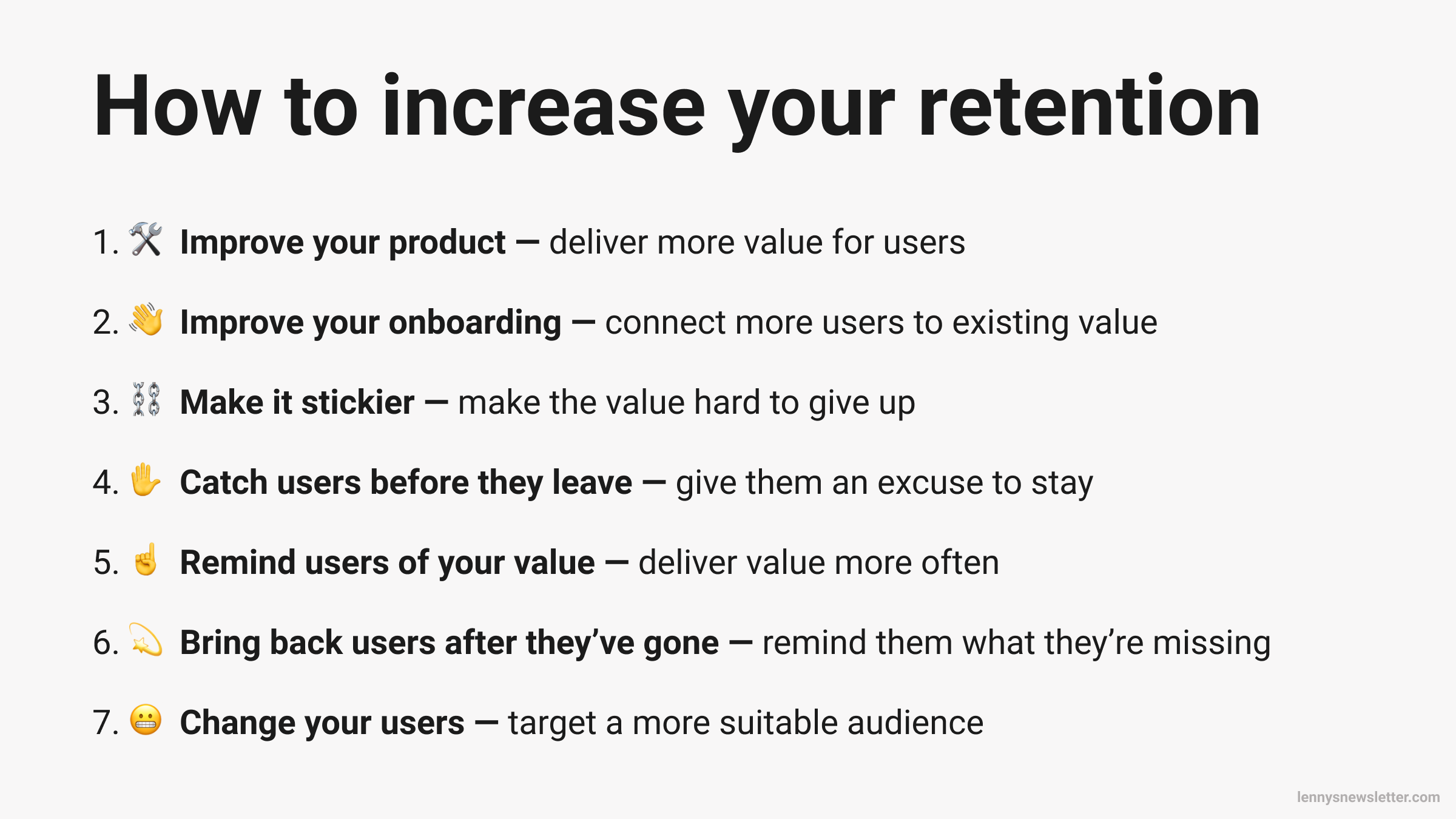 How to increase your retention

1. 🛠️ Improve your product — deliver more value for users

2. 👋 Improve your onboarding — connect more users to existing value

3. ⛓️ Make it stickier — make the value hard to give up

4. ✋ Catch users before they leave — give them an excuse to stay

5. ☝️ Remind users of your value — deliver value more often

6. 💫 Bring back users after they've gone — remind them what they're missing

7. 😬 Change your users — target a more suitable audience

lennysnewsletter.com